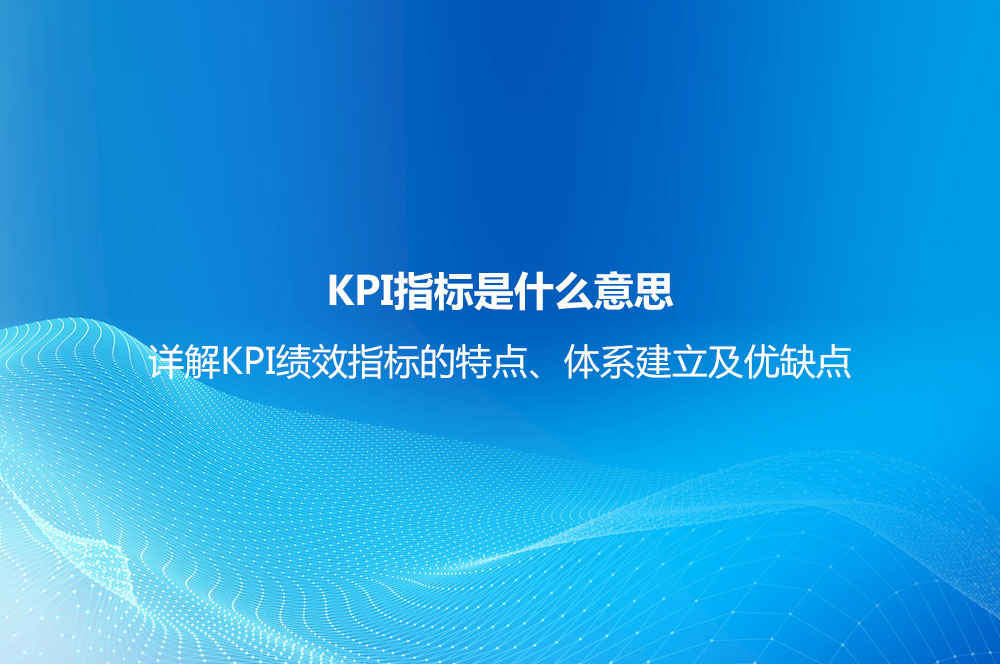 KPI指标是什么意思

详解KPI绩效指标的特点、体系建立及优缺点